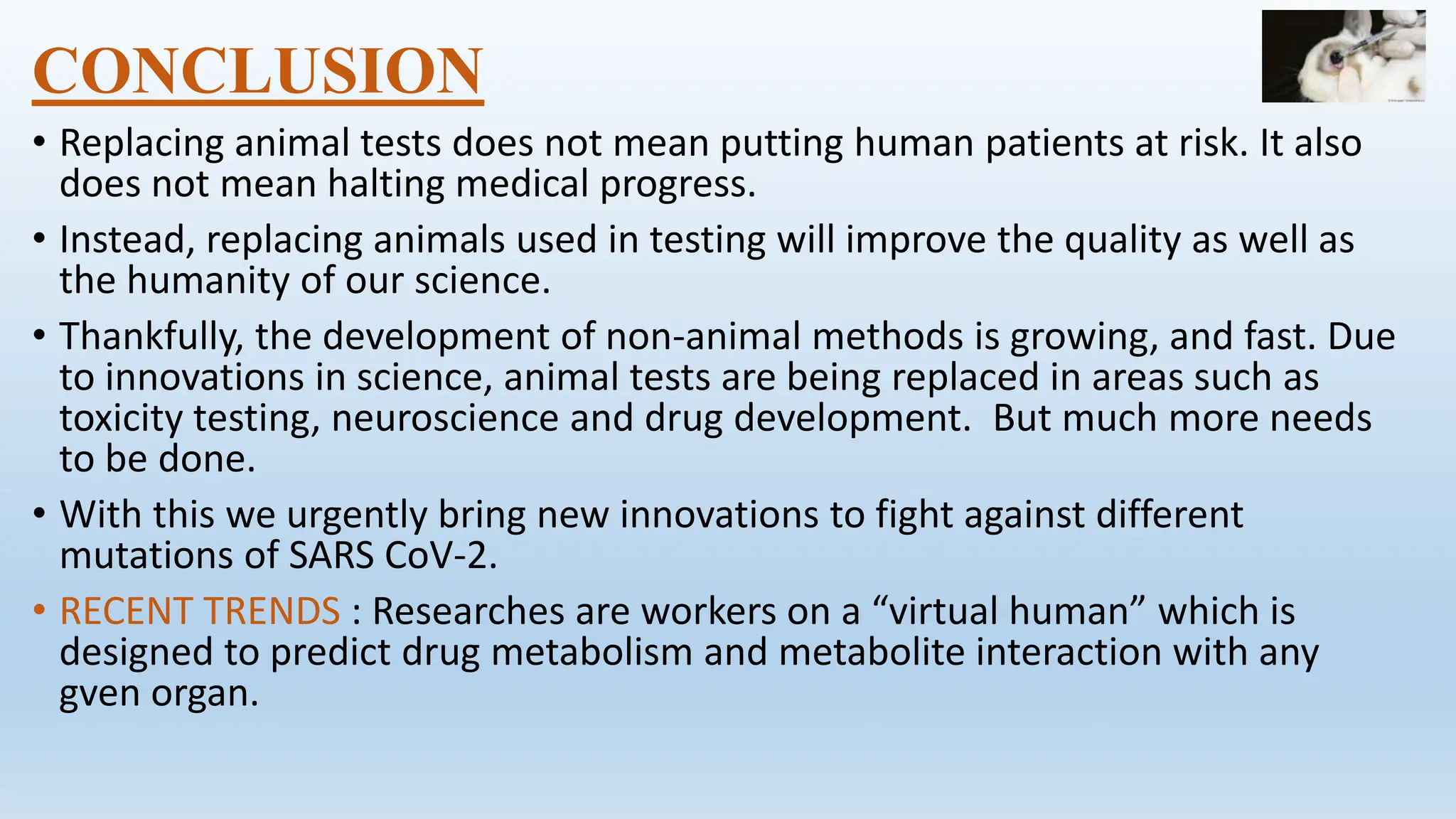 CONCLUSION

• Replacing animal tests does not mean putting human patients at risk. It also does not mean halting medical progress.

• Instead, replacing animals used in testing will improve the quality as well as the humanity of our science.

• Thankfully, the development of non-animal methods is growing, and fast. Due to innovations in science, animal tests are being replaced in areas such as toxicity testing, neuroscience and drug development.  But much more needs to be done.

• With this we urgently bring new innovations to fight against different mutations of SARS CoV-2.

• RECENT TRENDS : Researches are workers on a “virtual human” which is designed to predict drug metabolism and metabolite interaction with any gven organ.